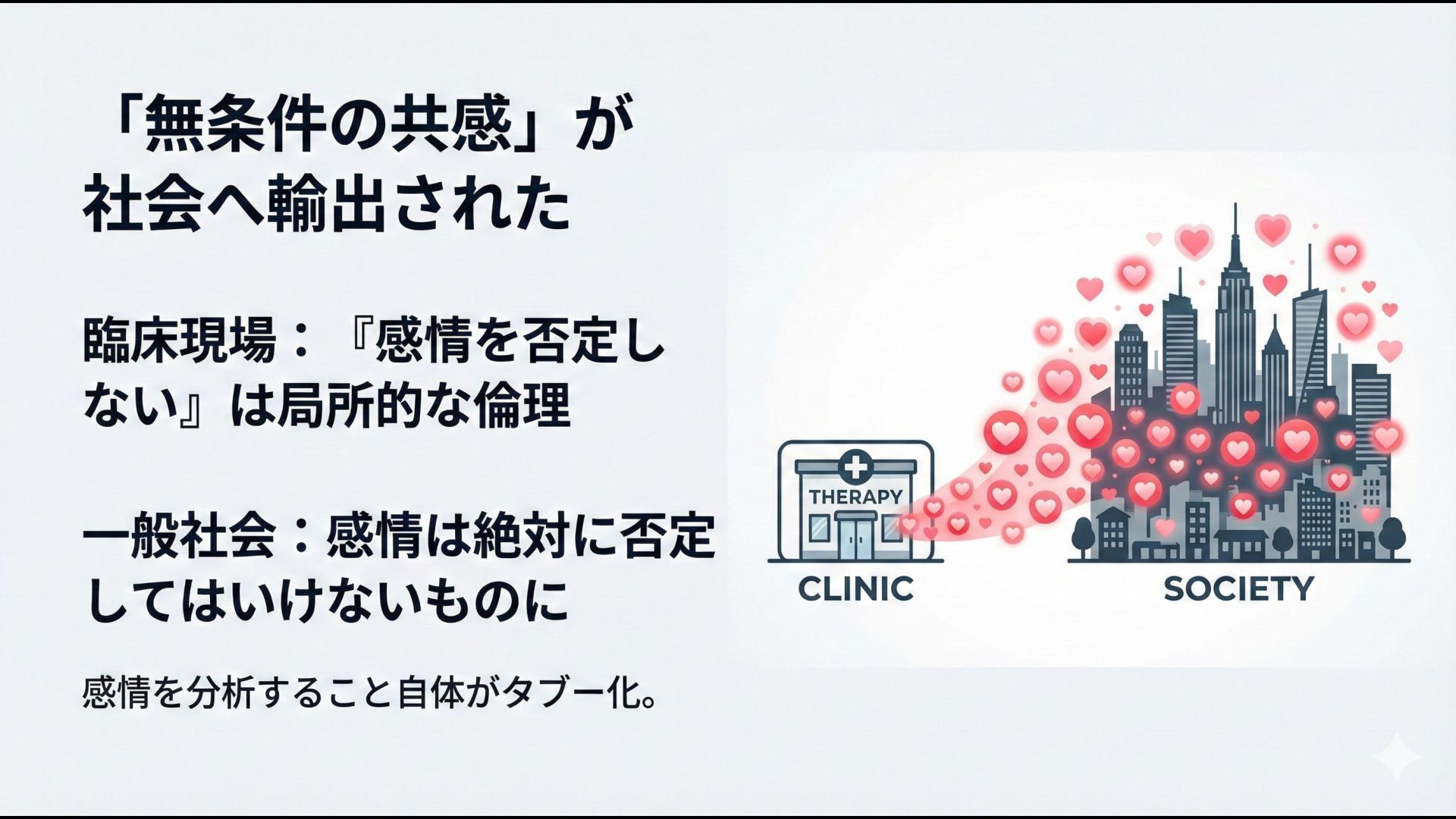 「無条件の共感」が社会へ輸出された

臨床現場：『感情を否定しない』は局所的な倫理

一般社会：感情は絶対に否定してはいけないものに

感情を分析すること自体がタブー化。

THERAPY

CLINIC

SOCIETY